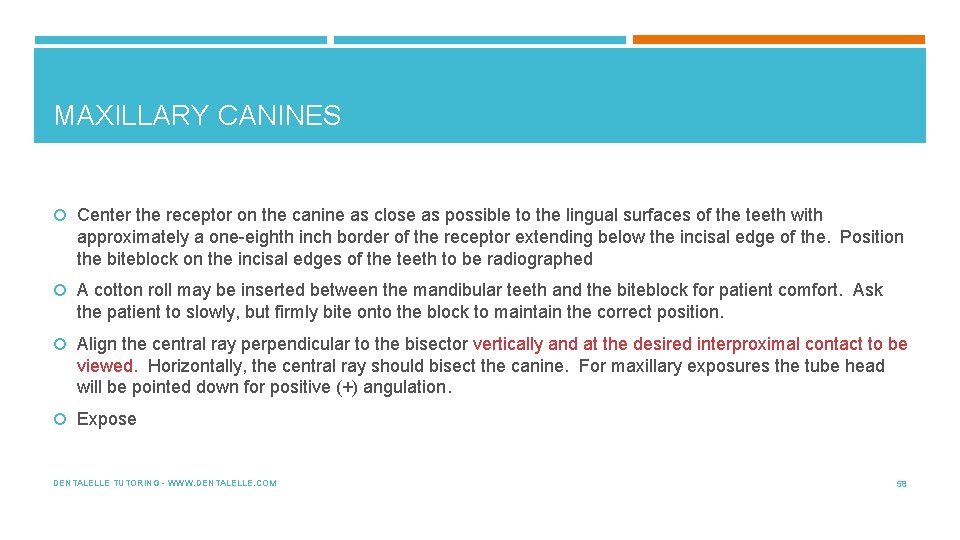 MAXILLARY CANINES

Center the receptor on the canine as close as possible to the lingual surfaces of the teeth with approximately a one-eighth inch border of the receptor extending below the incisal edge of the. Position the biteblock on the incisal edges of the teeth to be radiographed

A cotton roll may be inserted between the mandibular teeth and the biteblock for patient comfort. Ask the patient to slowly, but firmly bite onto the block to maintain the correct position.

Align the central ray perpendicular to the bisector vertically and at the desired interproximal contact to be viewed. Horizontally, the central ray should bisect the canine. For maxillary exposures the tube head will be pointed down for positive (+) angulation.

Expose

DENTALELLE TUTORING - WWW.DENTALELLE.COM

58